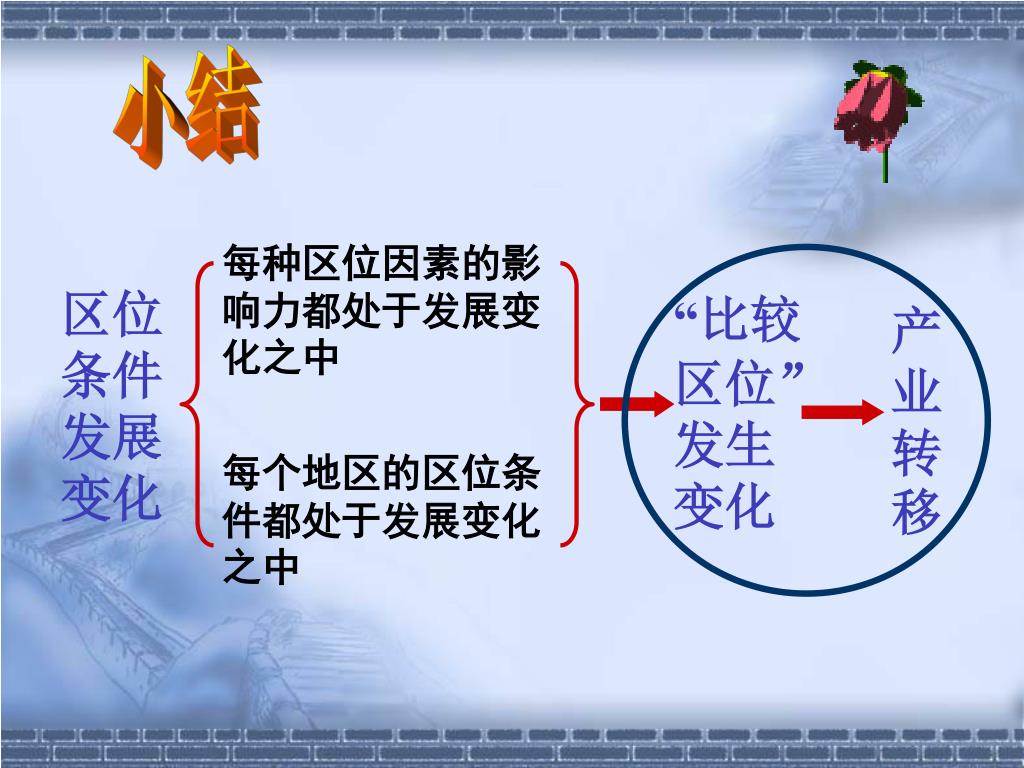 小结

区位条件发展变化

每种区位因素的影响力都处于发展变化之中

每个地区的区位条件都处于发展变化之中

“比较区位”发生变化

产业转移